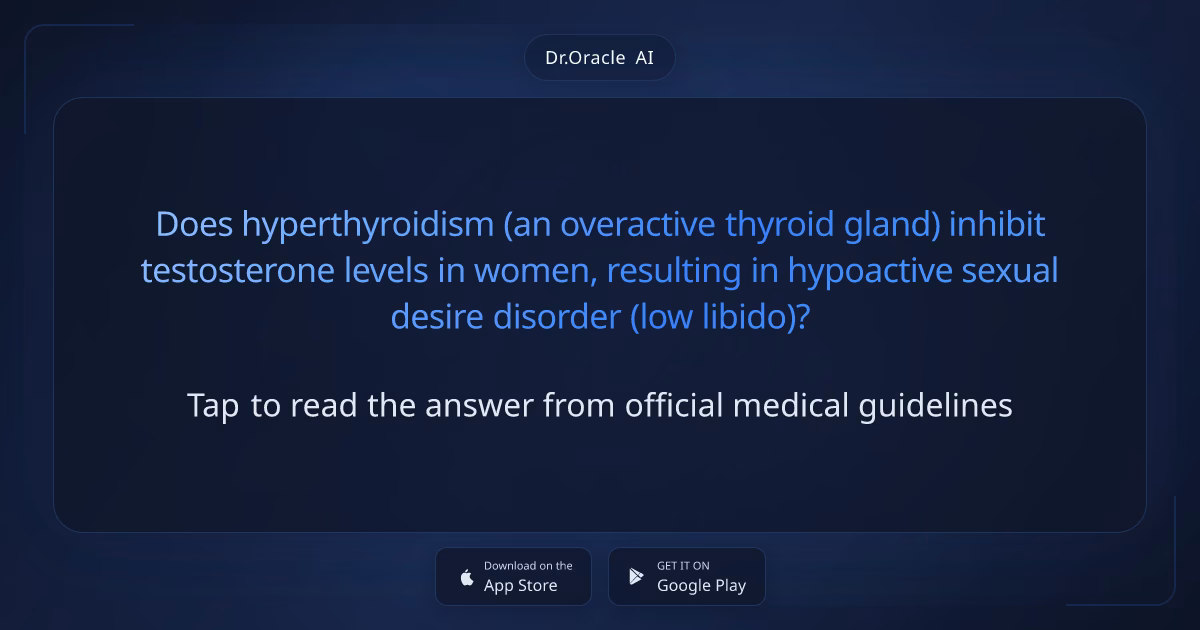 Dr.Oracle AI

Does hyperthyroidism (an overactive thyroid gland) inhibit testosterone levels in women, resulting in hypoactive sexual desire disorder (low libido)?

Tap to read the answer from official medical guidelines

Download on the
App Store

GET IT ON
Google Play